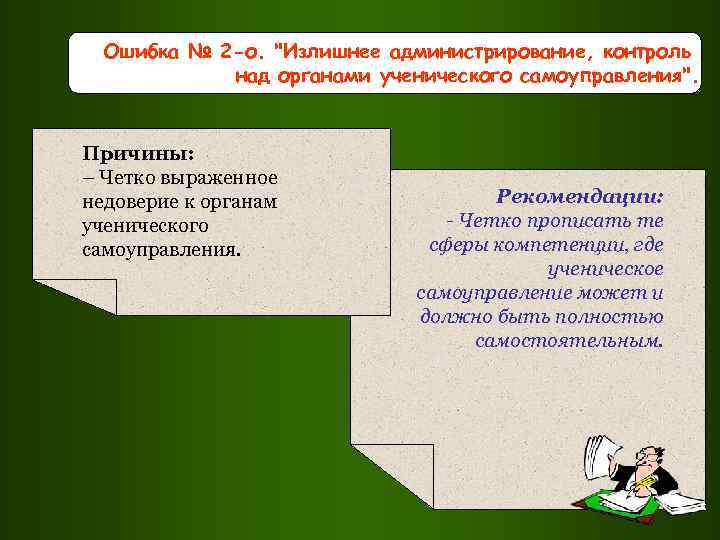 Ошибка № 2-о. "Излишнее администрирование, контроль над органами ученического самоуправления".

Причины:
– Четко выраженное недоверие к органам ученического самоуправления.

Рекомендации:
- Четко прописать те сферы компетенции, где ученическое самоуправление может и должно быть полностью самостоятельным.